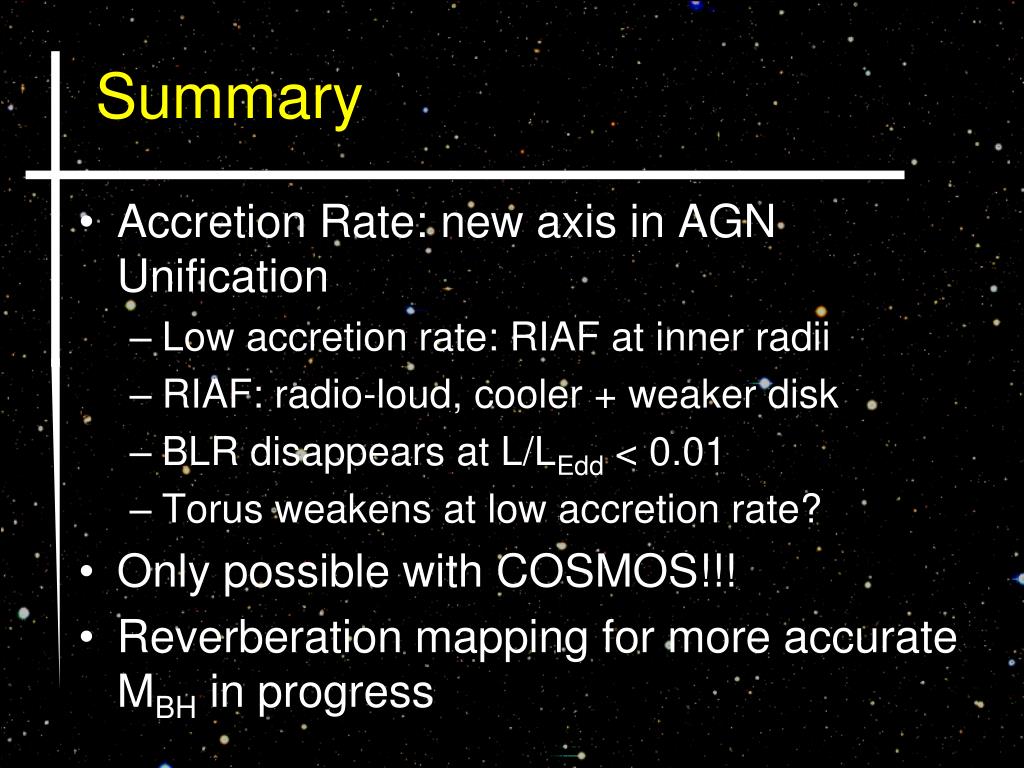 Summary

• Accretion Rate: new axis in AGN Unification
– Low accretion rate: RIAF at inner radii
– RIAF: radio-loud, cooler + weaker disk
– BLR disappears at $L/L_{Edd} < 0.01$
– Torus weakens at low accretion rate?
• Only possible with COSMOS!!!
• Reverberation mapping for more accurate $M_{BH}$ in progress